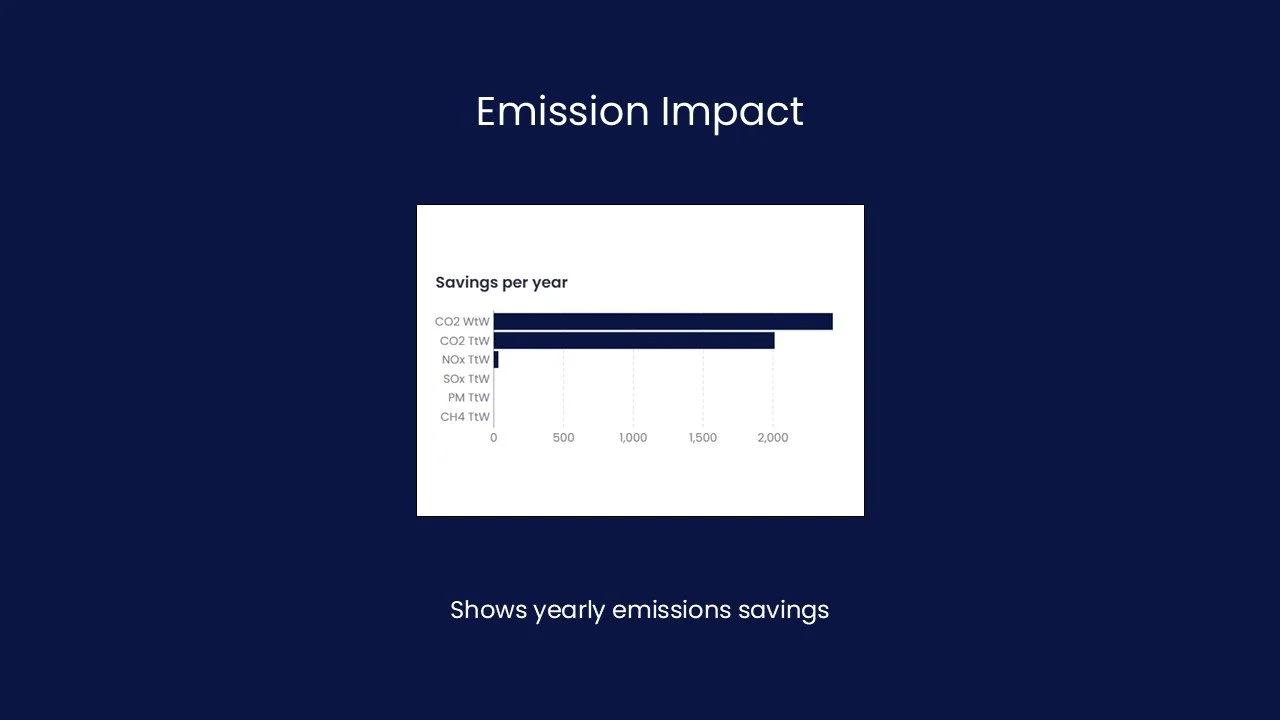 Emission Impact

Savings per year

CO2 WtW
CO2 TtW
NOx TtW
SOx TtW
PM TtW
CH4 TtW

0 500 1,000 1,500 2,000

Shows yearly emissions savings